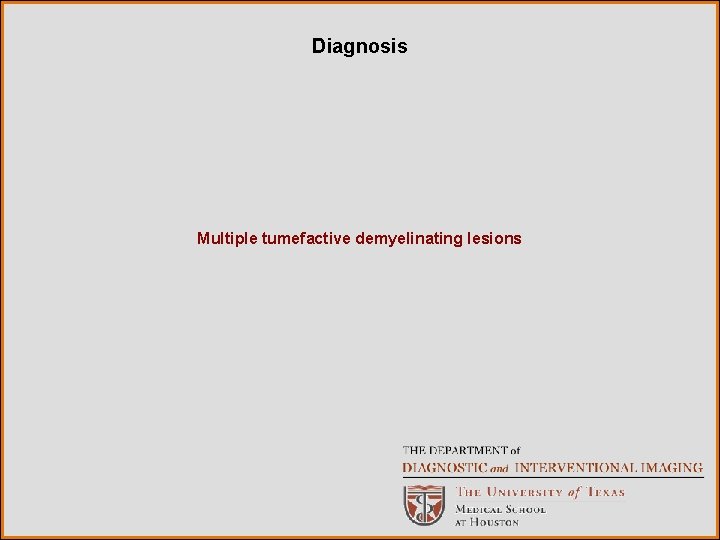 Diagnosis

Multiple tumefactive demyelinating lesions

THE DEPARTMENT of
DIAGNOSTIC and INTERVENTIONAL IMAGING

THE UNIVERSITY of TEXAS
MEDICAL SCHOOL
AT HOUSTON